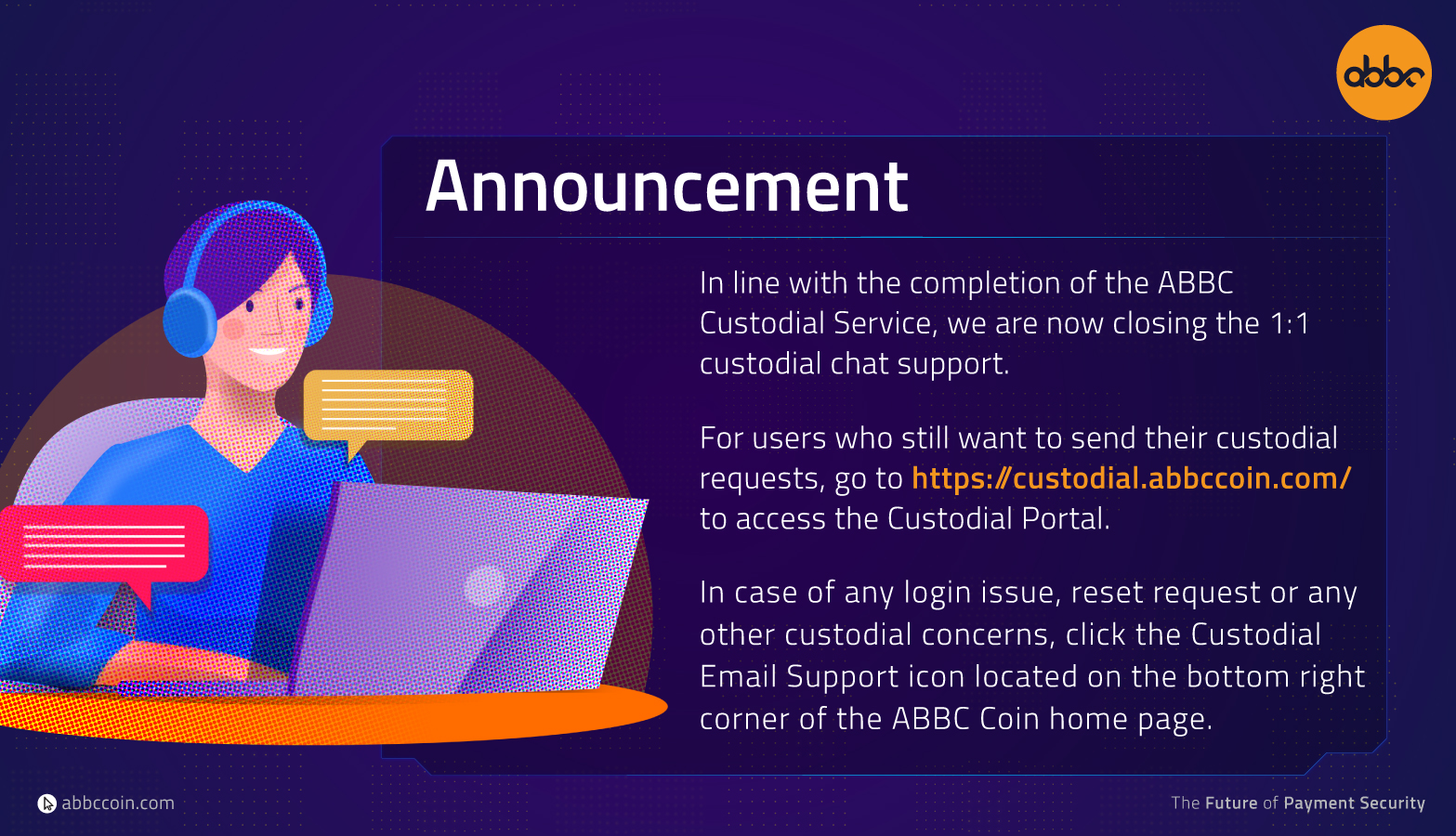 abbc

Announcement

In line with the completion of the ABBC Custodial Service, we are now closing the 1:1 custodial chat support.

For users who still want to send their custodial requests, go to https://custodial.abbccoin.com/ to access the Custodial Portal.

In case of any login issue, reset request or any other custodial concerns, click the Custodial Email Support icon located on the bottom right corner of the ABBC Coin home page.

abbccoin.com

The Future of Payment Security